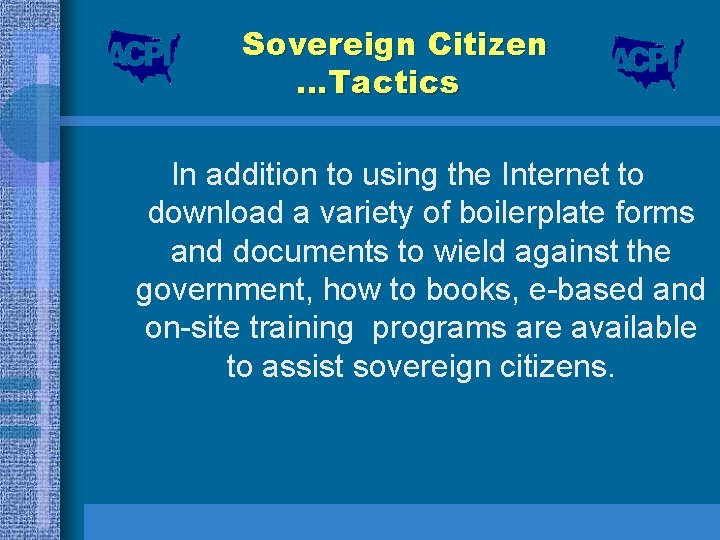 ACPI

Sovereign Citizen ...Tactics

ACPI

In addition to using the Internet to download a variety of boilerplate forms and documents to wield against the government, how to books, e-based and on-site training  programs are available to assist sovereign citizens.